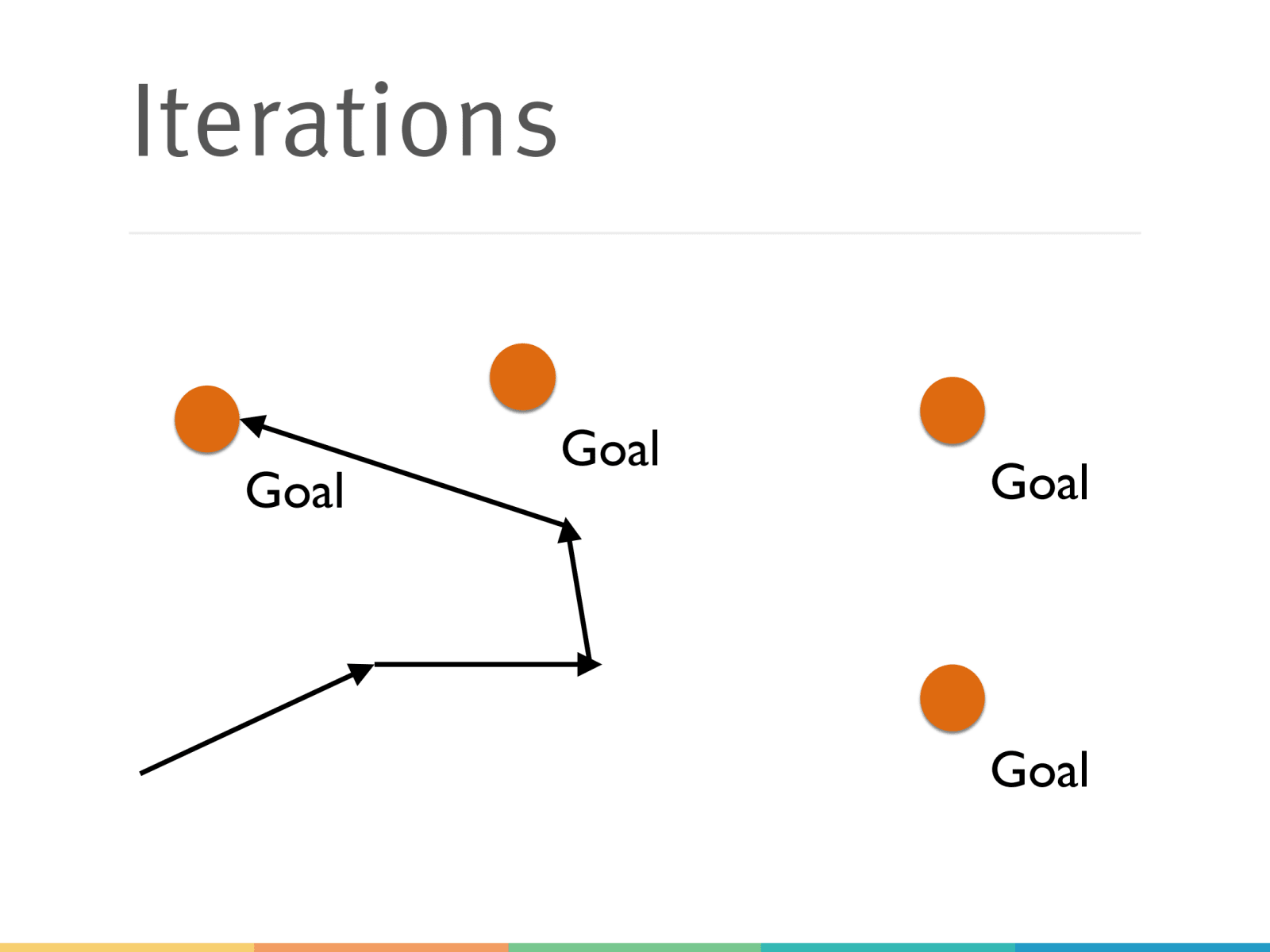 Iterations

Goal

Goal

Goal

Goal